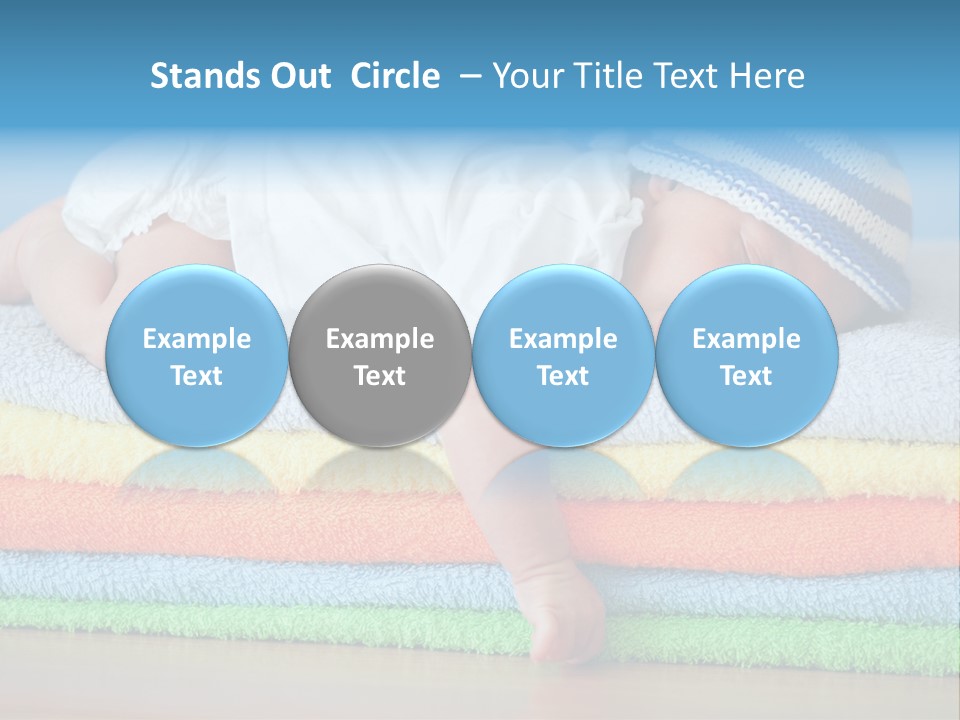 Stands Out Circle – Your Title Text Here

Example Text

Example Text

Example Text

Example Text